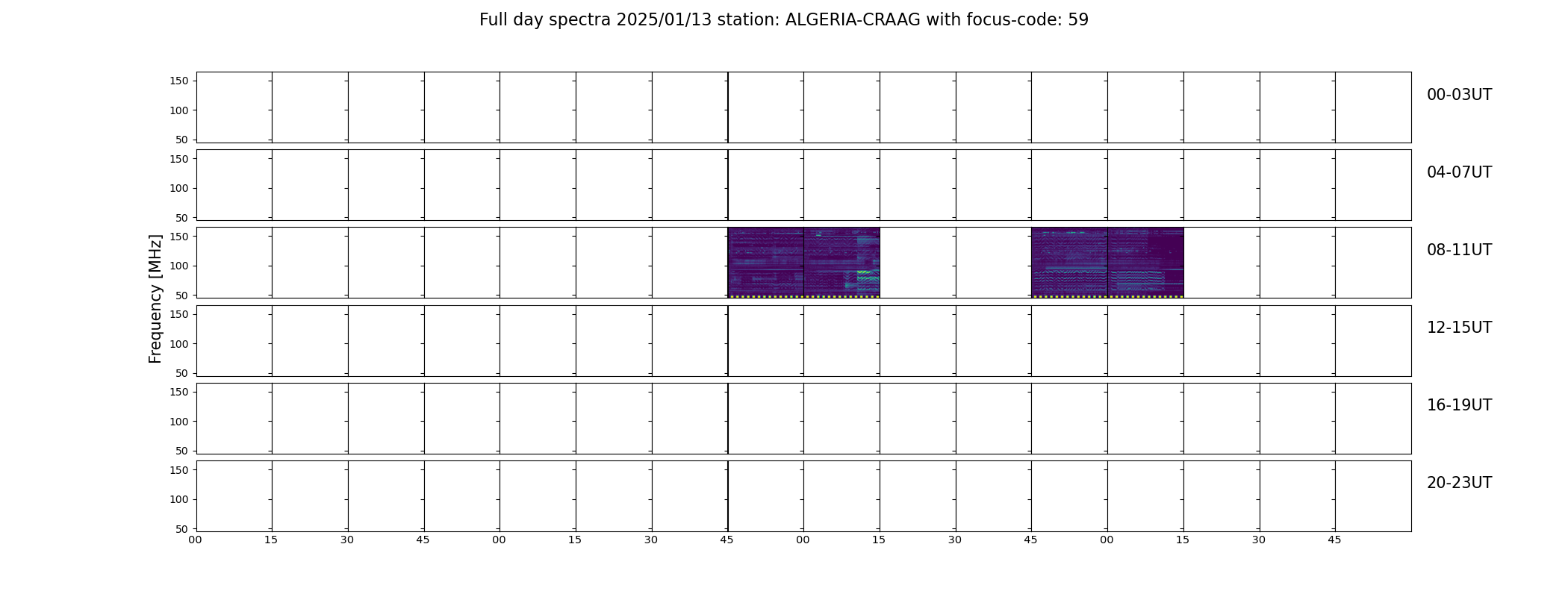 Full day spectra 2025/01/13 station: ALGERIA-CRAAG with focus-code: 59

Frequency [MHz]

150
100
50
00-03UT

150
100
50
04-07UT

150
100
50
08-11UT

150
100
50
12-15UT

150
100
50
16-19UT

150
100
50
20-23UT

00 15 30 45 00 15 30 45 00 15 30 45 00 15 30 45